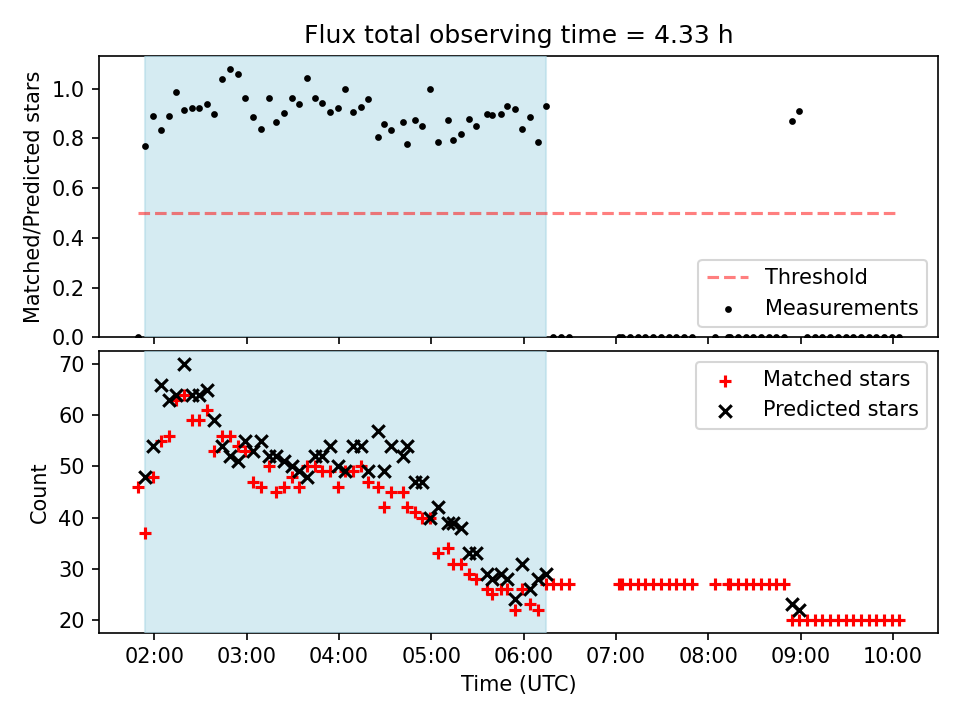 Flux total observing time = 4.33 h

Matched/Predicted stars

1.0
0.8
0.6
0.4
0.2
0.0

Threshold
Measurements

Count

70
60
50
40
30
20

Matched stars
Predicted stars

02:00 03:00 04:00 05:00 06:00 07:00 08:00 09:00 10:00

Time (UTC)